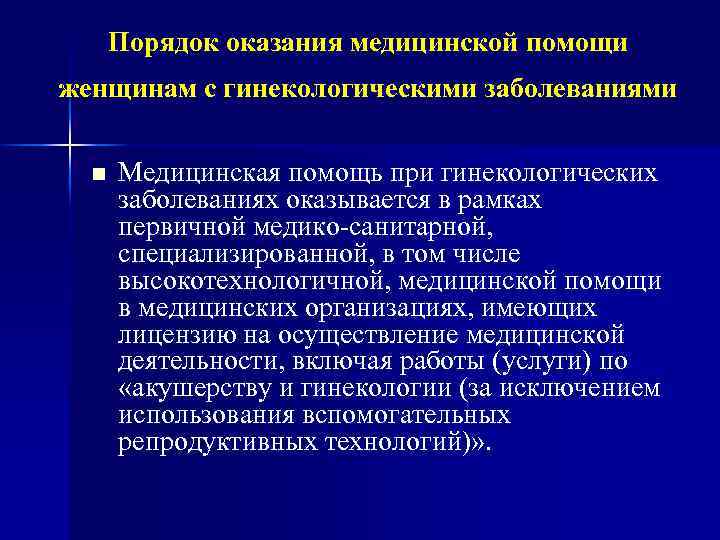 Порядок оказания медицинской помощи женщинам с гинекологическими заболеваниями

■ Медицинская помощь при гинекологических заболеваниях оказывается в рамках первичной медико-санитарной, специализированной, в том числе высокотехнологичной, медицинской помощи в медицинских организациях, имеющих лицензию на осуществление медицинской деятельности, включая работы (услуги) по «акушерству и гинекологии (за исключением использования вспомогательных репродуктивных технологий)».